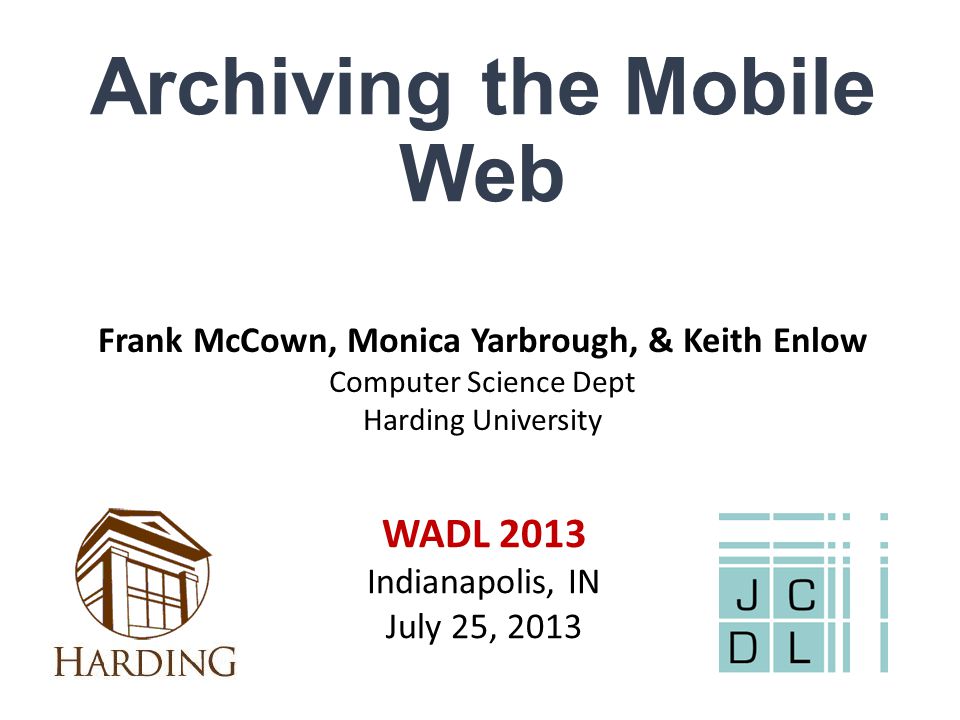 Archiving the Mobile Web

Frank McCown, Monica Yarbrough, & Keith Enlow
Computer Science Dept
Harding University

WADL 2013
Indianapolis, IN
July 25, 2013

HARDING

J C
D L